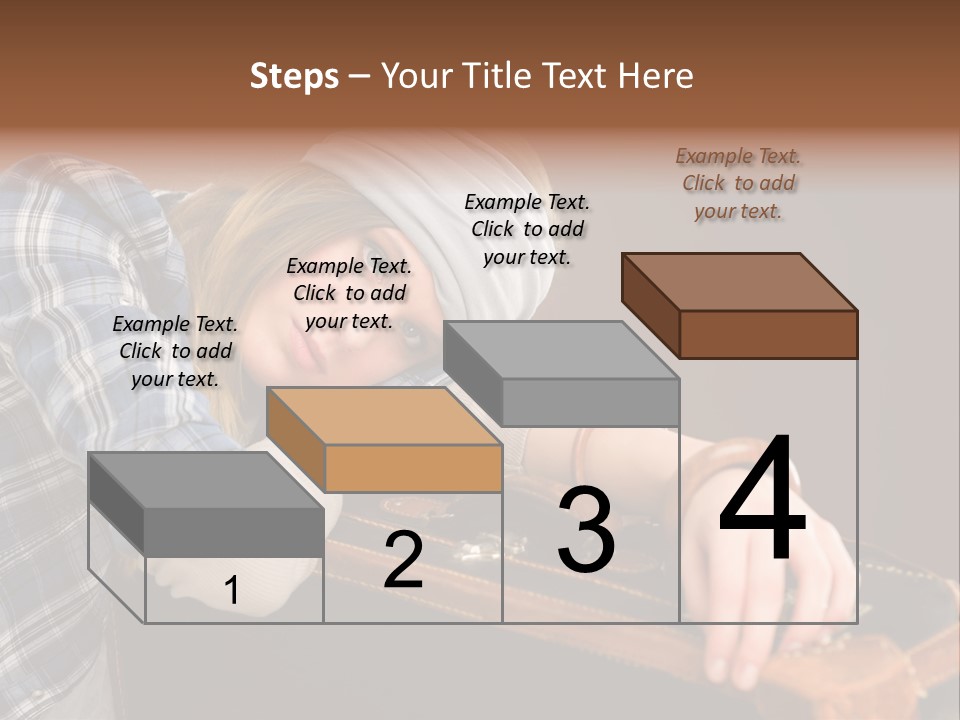 Steps – Your Title Text Here

Example Text. Click to add your text.

Example Text. Click to add your text.

Example Text. Click to add your text.

Example Text. Click to add your text.

1

2

3

4